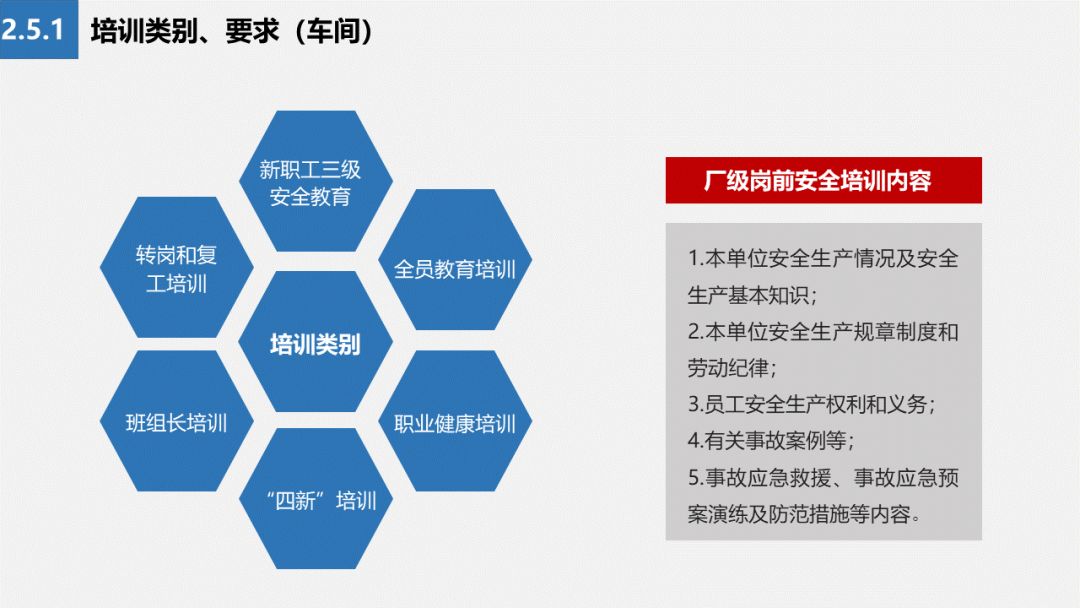 2.5.1 培训类别、要求（车间）

新职工三级安全教育

转岗和复工培训

全员教育培训

培训类别

班组长培训

职业健康培训

“四新”培训

厂级岗前安全培训内容

1.本单位安全生产情况及安全生产基本知识；
2.本单位安全生产规章制度和劳动纪律；
3.员工安全生产权利和义务；
4.有关事故案例等；
5.事故应急救援、事故应急预案演练及防范措施等内容。